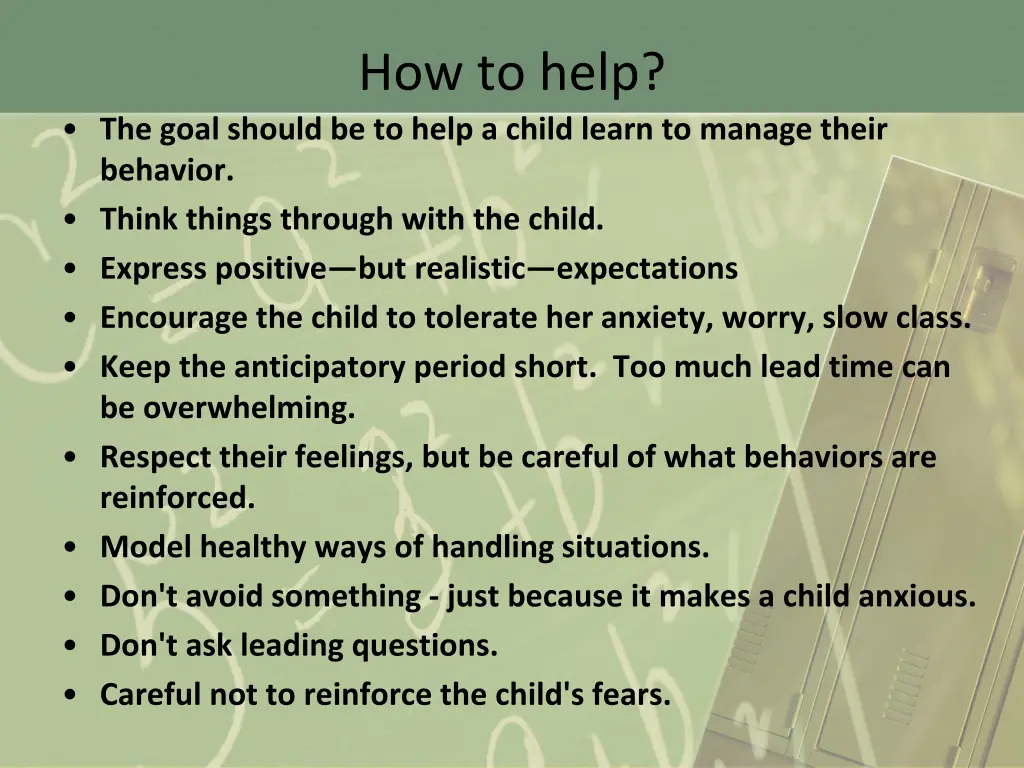 How to help?

• The goal should be to help a child learn to manage their behavior.
• Think things through with the child.
• Express positive—but realistic—expectations
• Encourage the child to tolerate her anxiety, worry, slow class.
• Keep the anticipatory period short. Too much lead time can be overwhelming.
• Respect their feelings, but be careful of what behaviors are reinforced.
• Model healthy ways of handling situations.
• Don't avoid something - just because it makes a child anxious.
• Don't ask leading questions.
• Careful not to reinforce the child's fears.